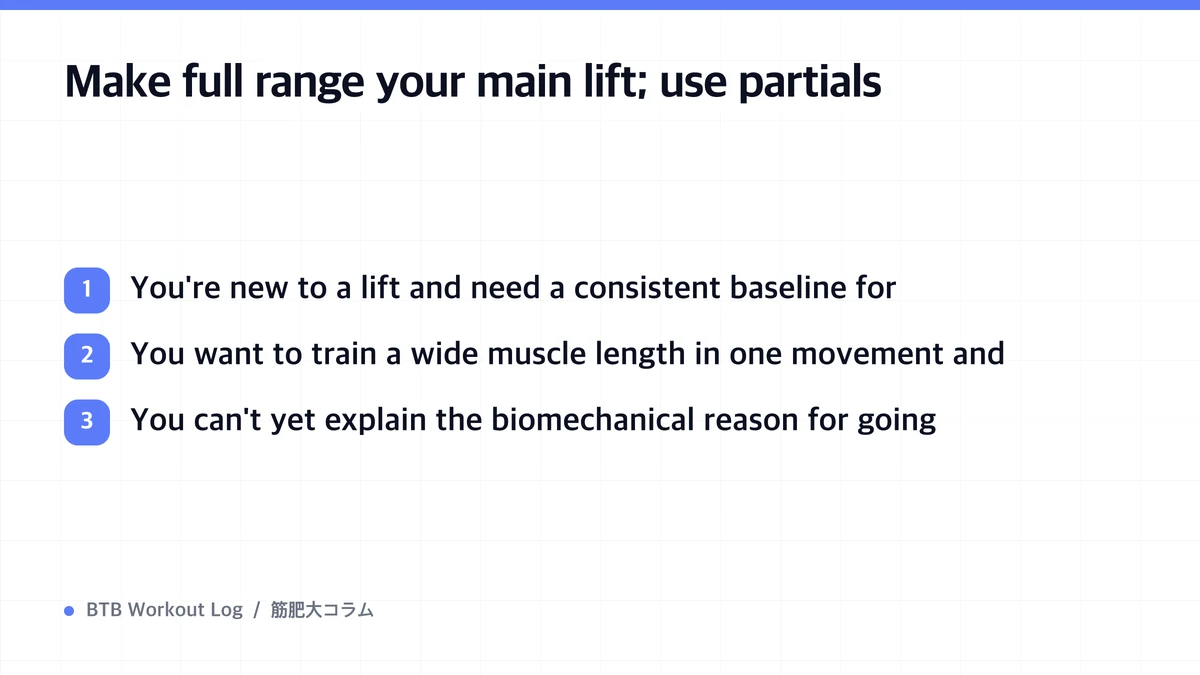 Make full range your main lift; use partials

1 You're new to a lift and need a consistent baseline for

2 You want to train a wide muscle length in one movement and

3 You can't yet explain the biomechanical reason for going

BTB Workout Log / 筋肥大コラム